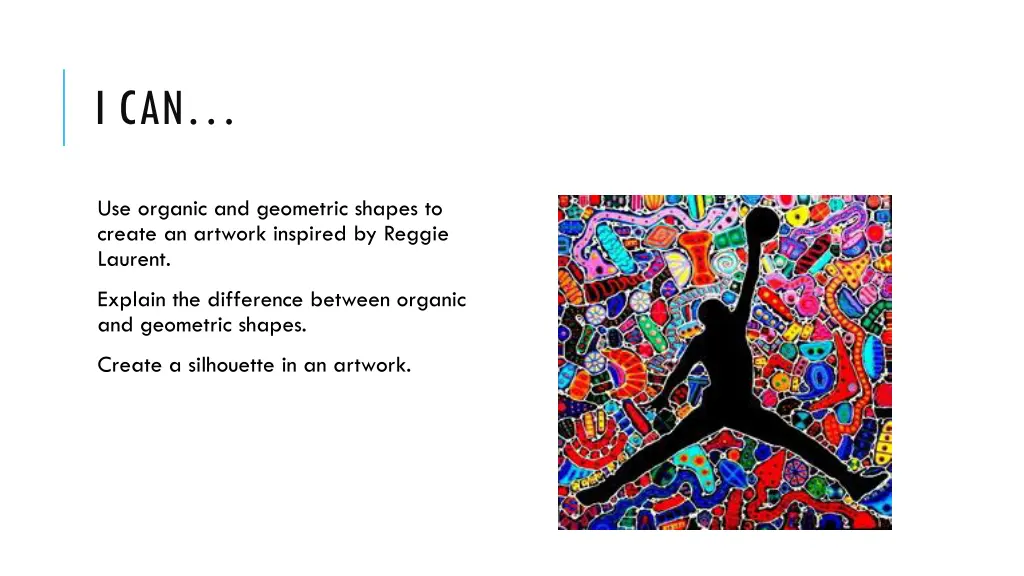 I CAN…

Use organic and geometric shapes to create an artwork inspired by Reggie Laurent.

Explain the difference between organic and geometric shapes.

Create a silhouette in an artwork.